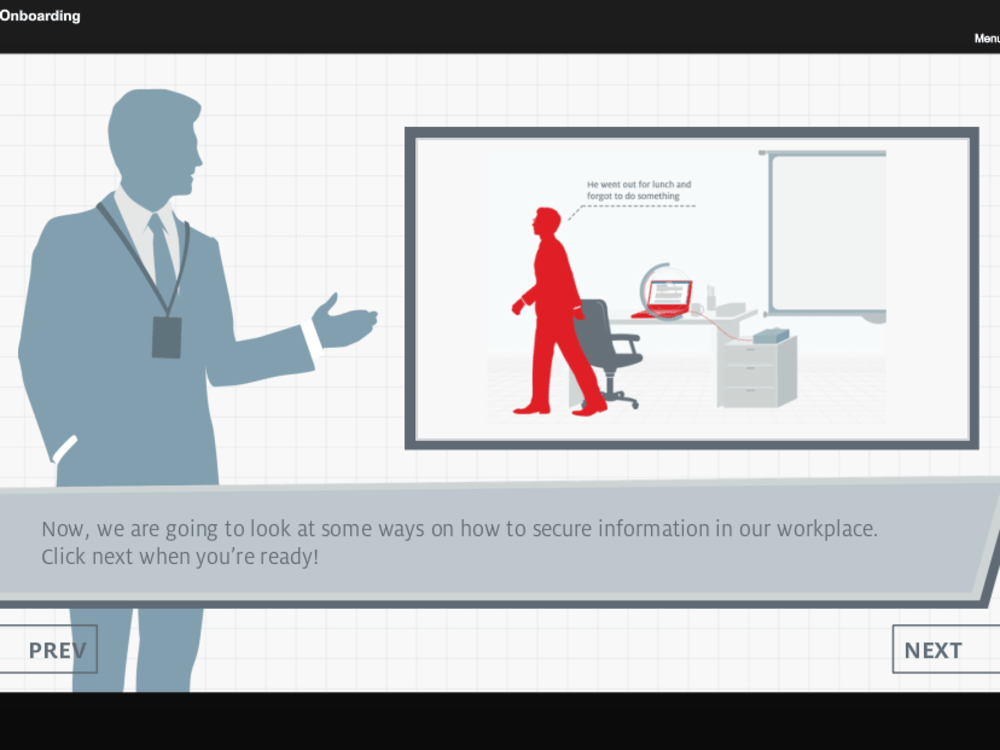 Onboarding

Menu

He went out for lunch and forgot to do something

Now, we are going to look at some ways on how to secure information in our workplace. Click next when you're ready!

PREV

NEXT